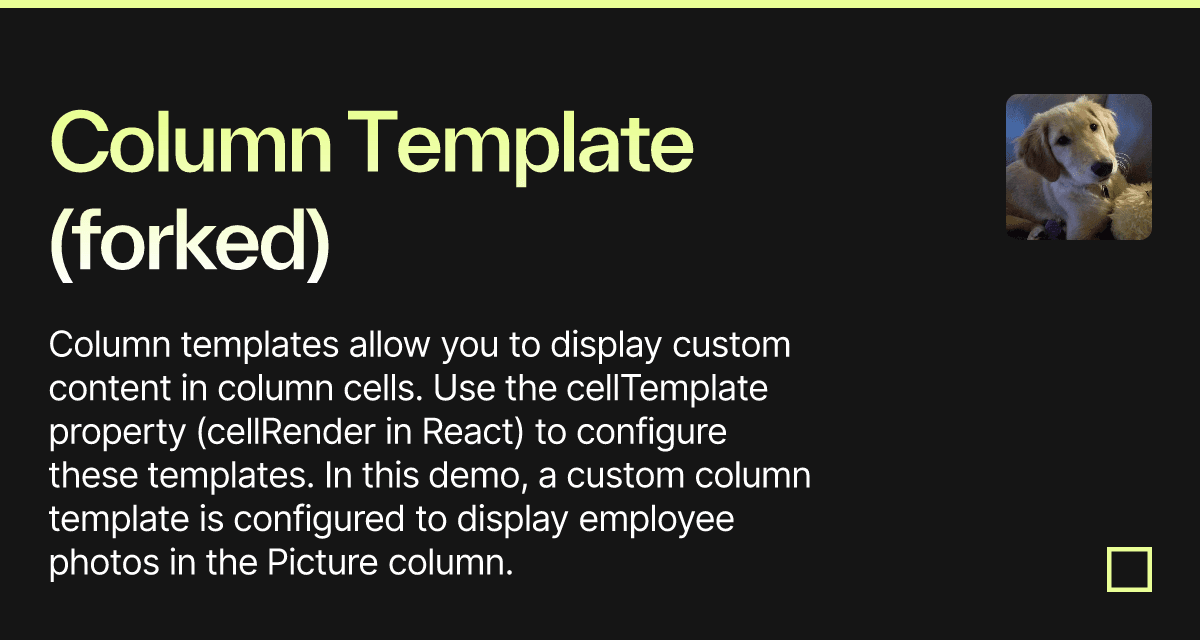 Column Template (forked)

Column templates allow you to display custom content in column cells. Use the cellTemplate property (cellRender in React) to configure these templates. In this demo, a custom column template is configured to display employee photos in the Picture column.